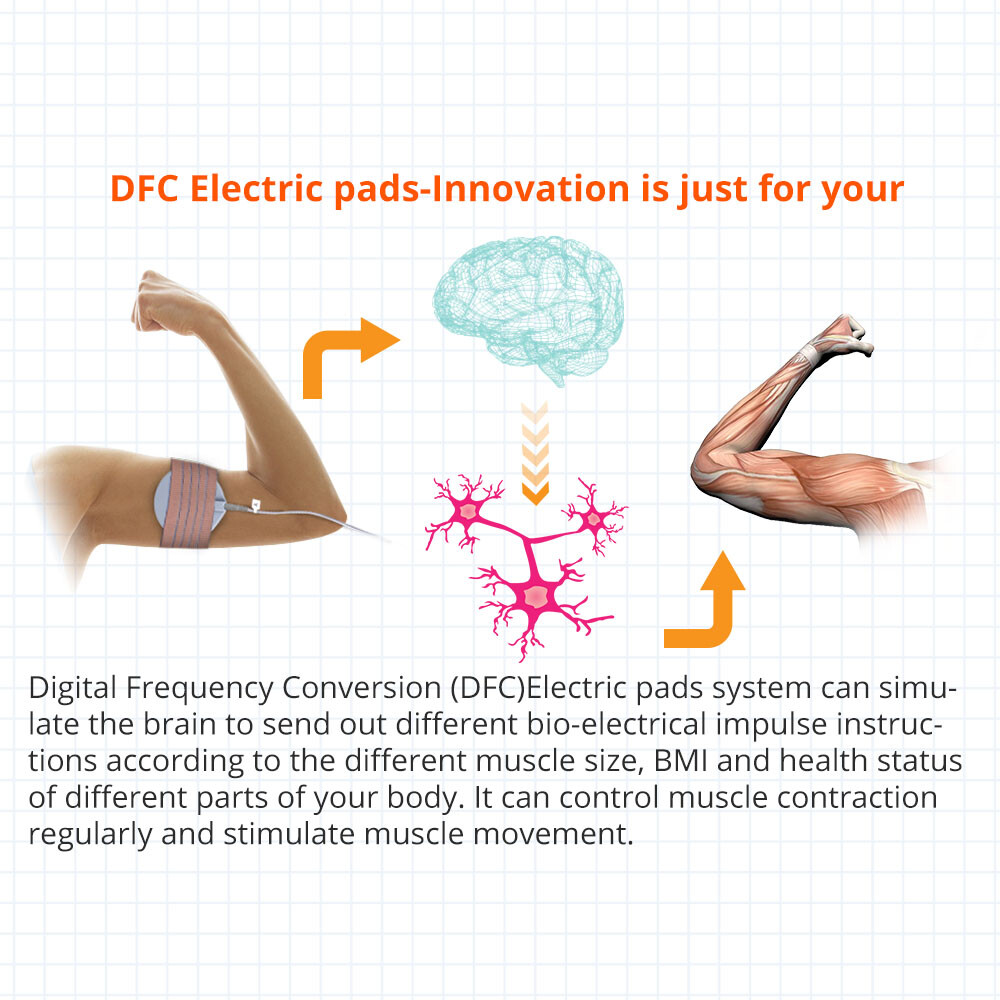 DFC Electric pads-Innovation is just for your

Digital Frequency Conversion (DFC)Electric pads system can simulate the brain to send out different bio-electrical impulse instructions according to the different muscle size, BMI and health status of different parts of your body. It can control muscle contraction regularly and stimulate muscle movement.